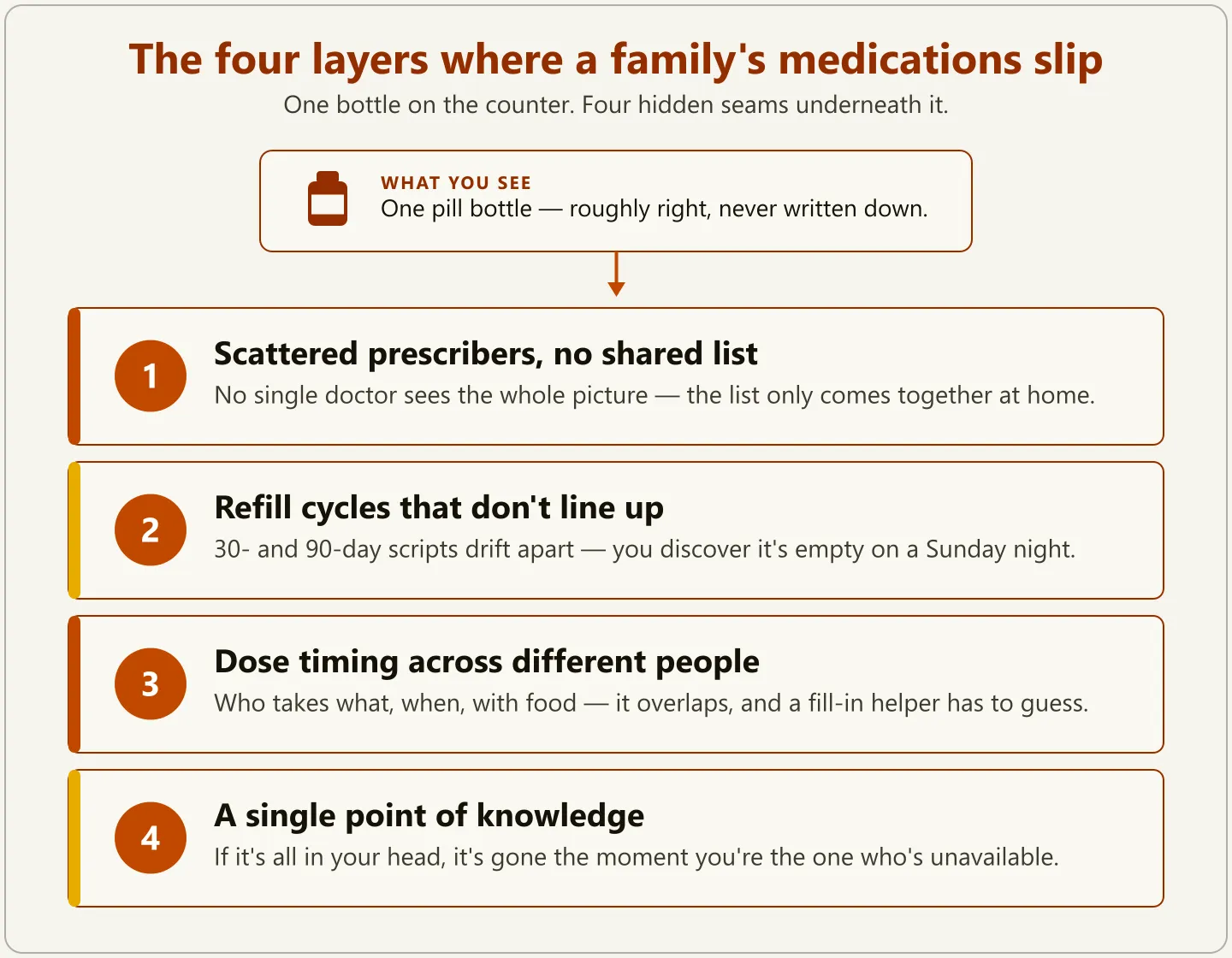 The four layers where a family's medications slip

One bottle on the counter. Four hidden seams underneath it.

WHAT YOU SEE
One pill bottle — roughly right, never written down.

1
Scattered prescribers, no shared list
No single doctor sees the whole picture — the list only comes together at home.

2
Refill cycles that don't line up
30- and 90-day scripts drift apart — you discover it's empty on a Sunday night.

3
Dose timing across different people
Who takes what, when, with food — it overlaps, and a fill-in helper has to guess.

4
A single point of knowledge
If it's all in your head, it's gone the moment you're the one who's unavailable.